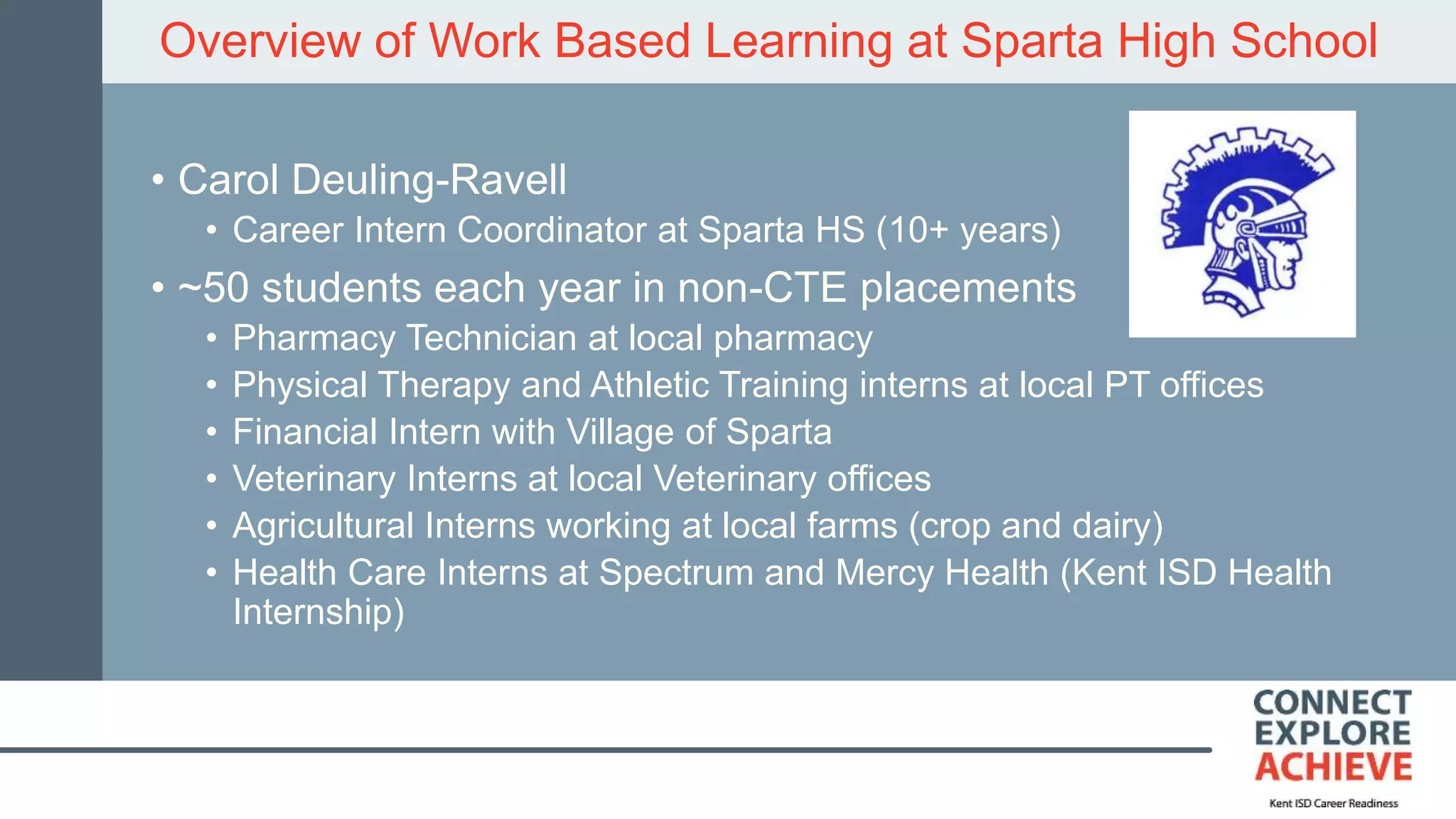 Overview of Work Based Learning at Sparta High School

• Carol Deuling-Ravell
  • Career Intern Coordinator at Sparta HS (10+ years)
• ~50 students each year in non-CTE placements
  • Pharmacy Technician at local pharmacy
  • Physical Therapy and Athletic Training interns at local PT offices
  • Financial Intern with Village of Sparta
  • Veterinary Interns at local Veterinary offices
  • Agricultural Interns working at local farms (crop and dairy)
  • Health Care Interns at Spectrum and Mercy Health (Kent ISD Health Internship)

CONNECT
EXPLORE
ACHIEVE
Kent ISD Career Readiness